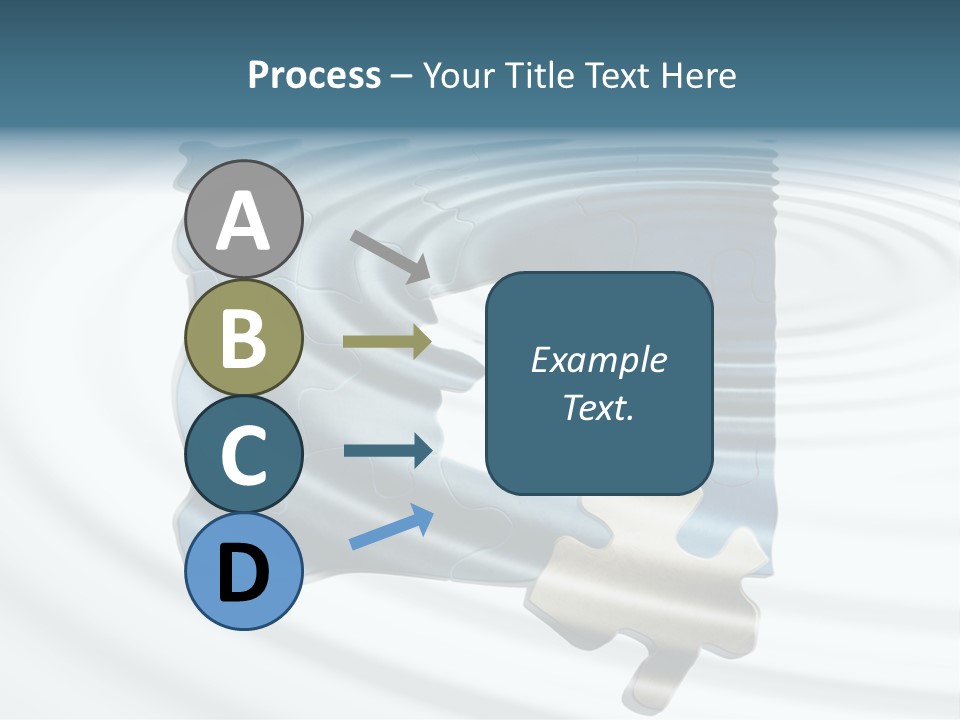 Process – Your Title Text Here

A

B

C

D

Example Text.